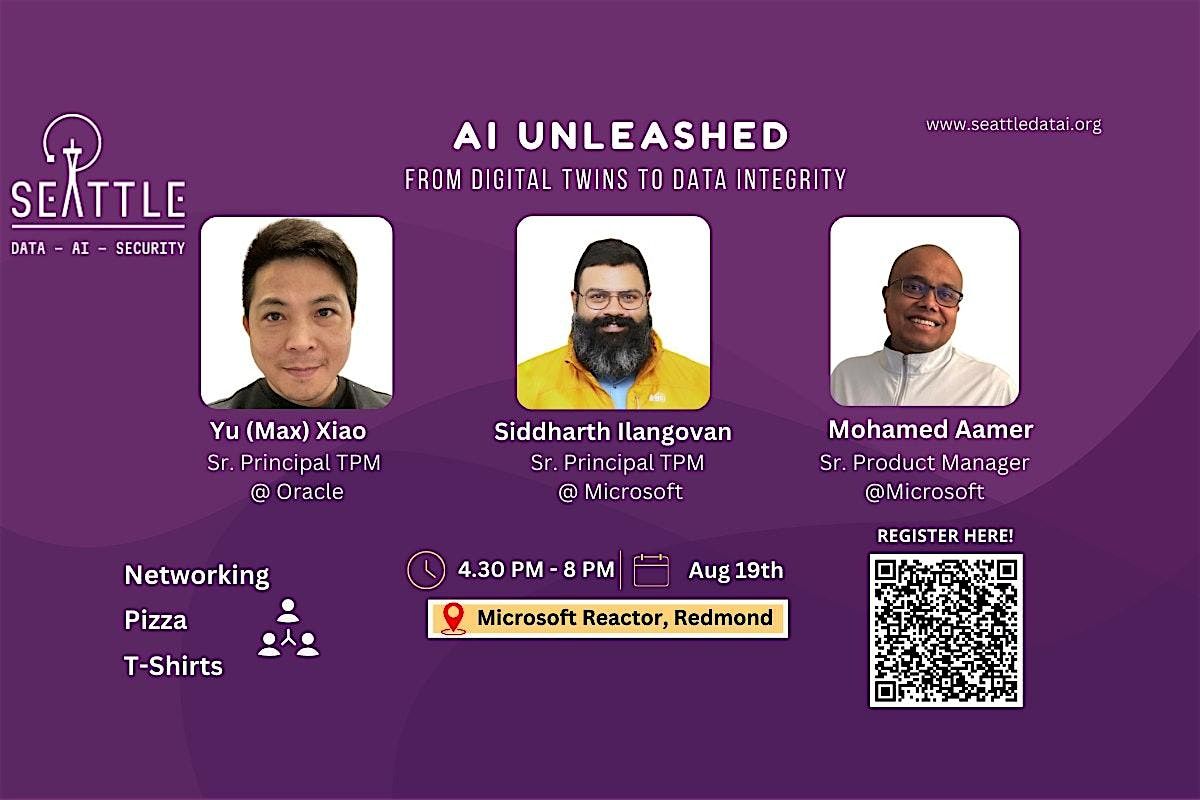 SEATTLE
DATA - AI - SECURITY

AI UNLEASHED
FROM DIGITAL TWINS TO DATA INTEGRITY

www.seattledatai.org

Yu (Max) Xiao
Sr. Principal TPM
@ Oracle

Siddharth Ilangovan
Sr. Principal TPM
@ Microsoft

Mohamed Aamer
Sr. Product Manager
@Microsoft

Networking
Pizza
T-Shirts

4.30 PM - 8 PM
Aug 19th

Microsoft Reactor, Redmond

REGISTER HERE!